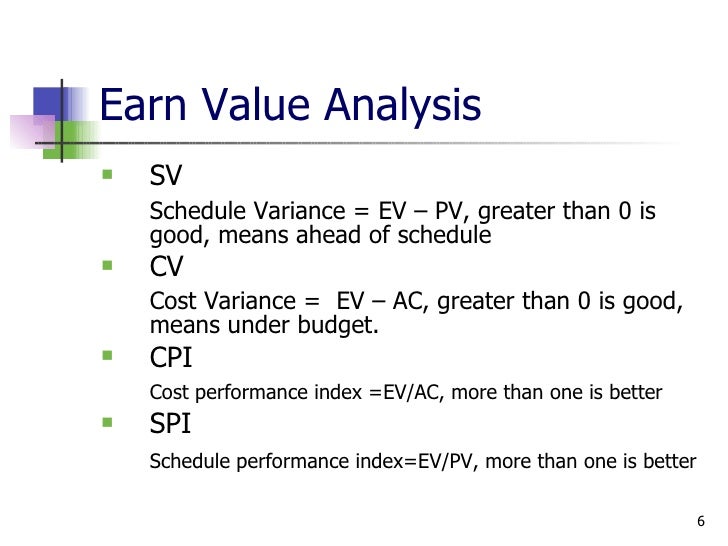 Earn Value Analysis

SV

Schedule Variance = EV – PV, greater than 0 is good, means ahead of schedule

CV

Cost Variance = EV – AC, greater than 0 is good, means under budget.

CPI

Cost performance index =EV/AC, more than one is better

SPI

Schedule performance index=EV/PV, more than one is better

6